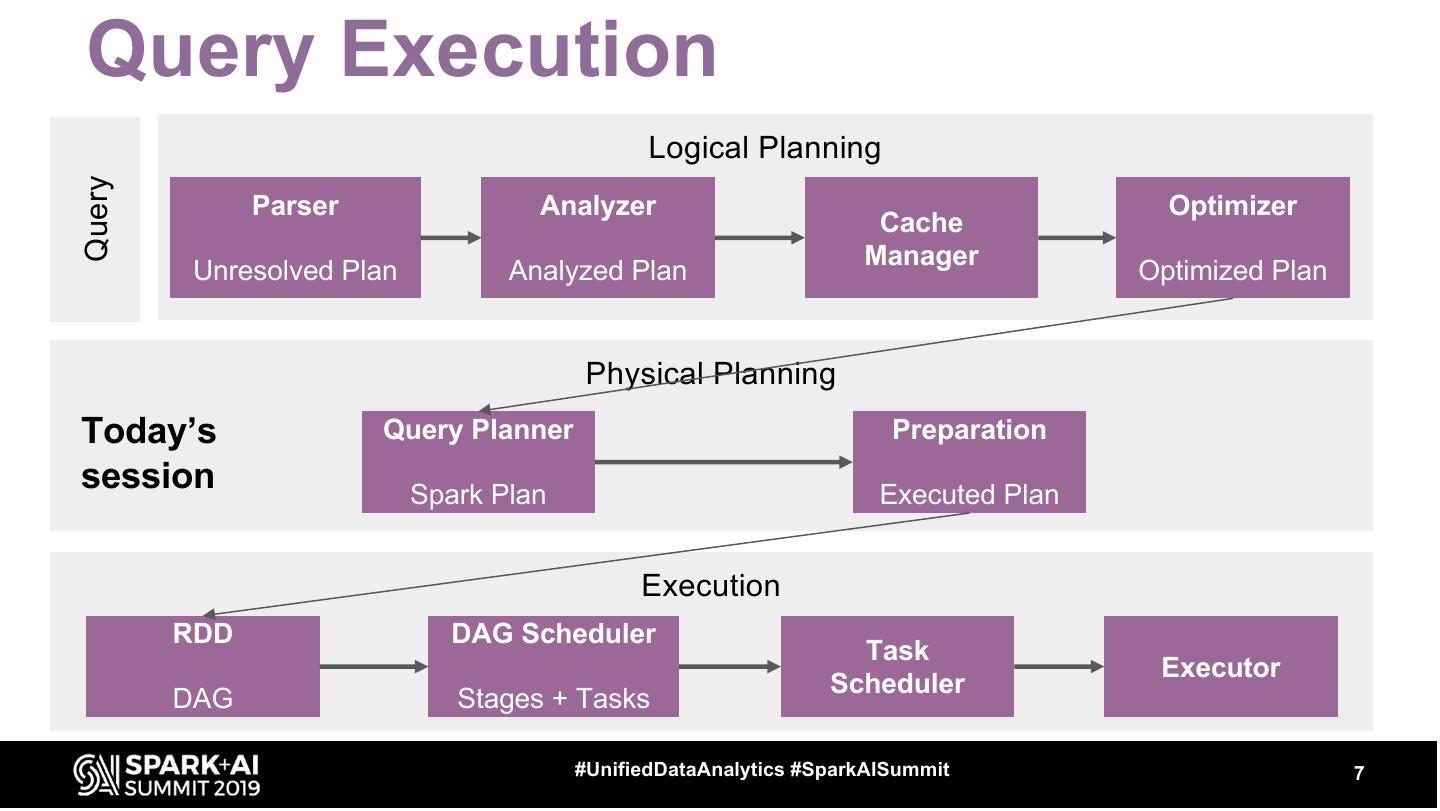 Query Execution

Query

Logical Planning

Parser

Unresolved Plan

Analyzer

Analyzed Plan

Cache Manager

Optimizer

Optimized Plan

Physical Planning

Today's session

Query Planner

Spark Plan

Preparation

Executed Plan

Execution

RDD

DAG

DAG Scheduler

Stages + Tasks

Task Scheduler

Executor

SPARK+AI SUMMIT 2019

#UnifiedDataAnalytics #SparkAISummit

7